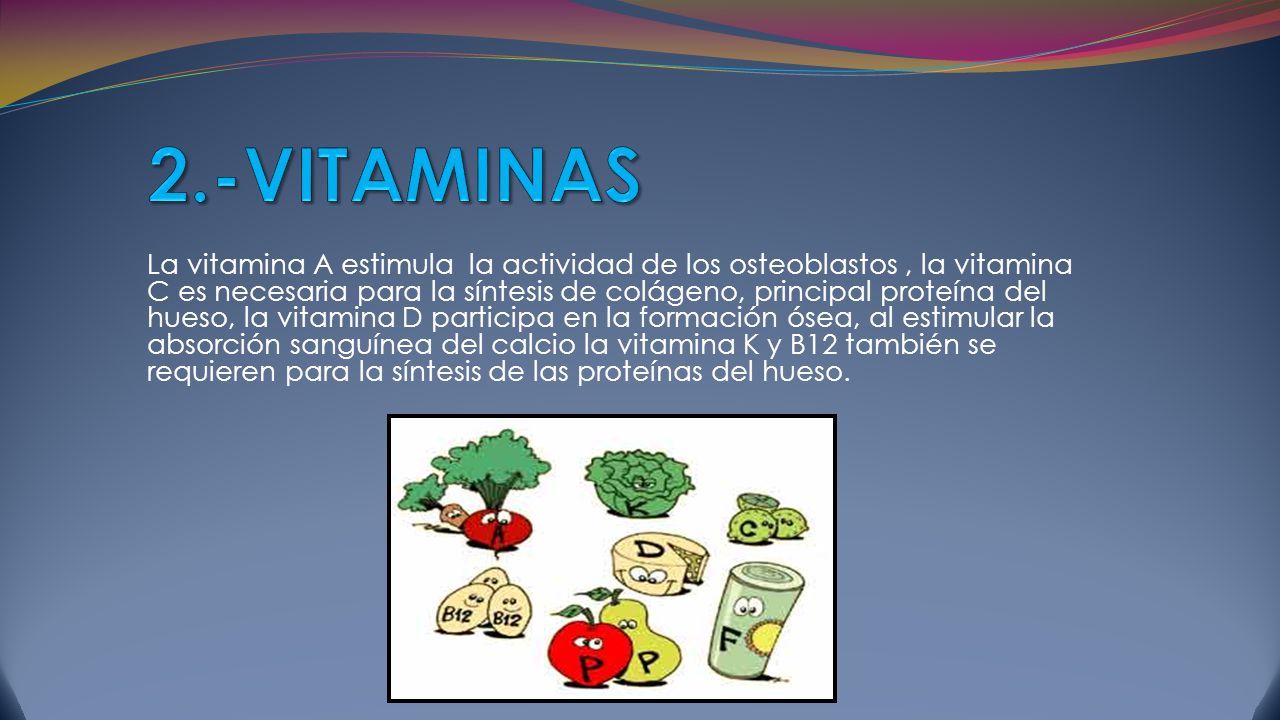 2.-VITAMINAS

La vitamina A estimula la actividad de los osteoblastos , la vitamina C es necesaria para la síntesis de colágeno, principal proteína del hueso, la vitamina D participa en la formación ósea, al estimular la absorción sanguínea del calcio la vitamina K y B12 también se requieren para la síntesis de las proteínas del hueso.

A
K
C
D
B12
B12
P
P
F